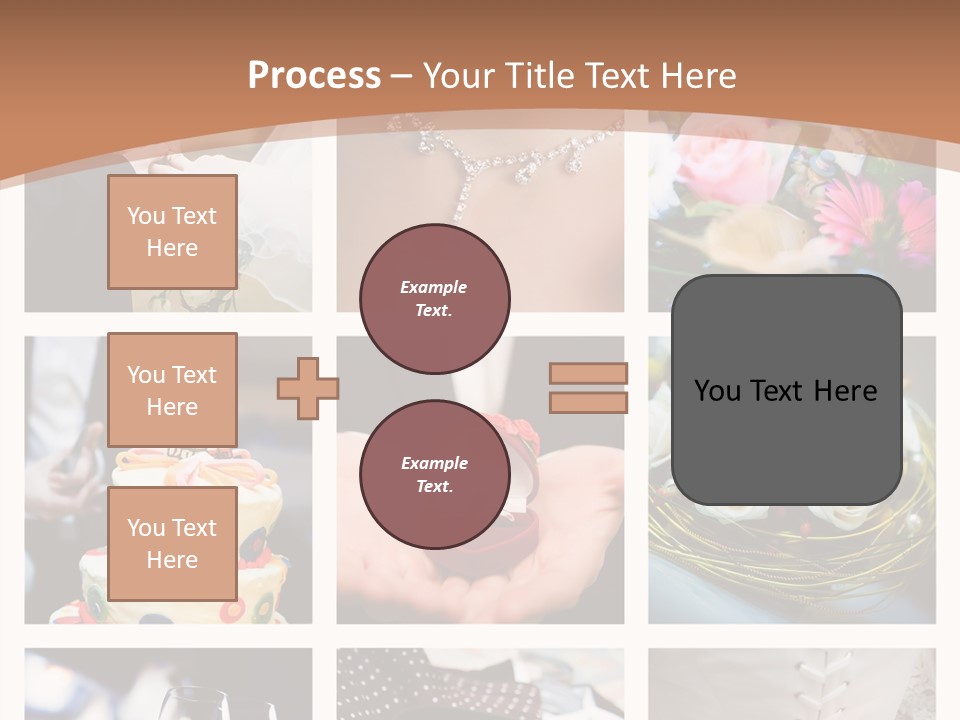 Process – Your Title Text Here

You Text Here

You Text Here

You Text Here

Example Text.

Example Text.

You Text Here